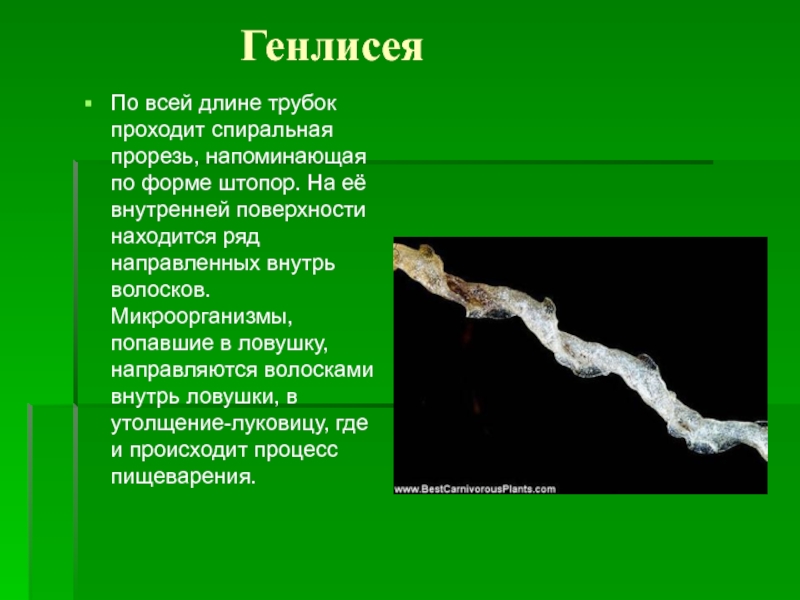 Генлисея

По всей длине трубок проходит спиральная прорезь, напоминающая по форме штопор. На её внутренней поверхности находится ряд направленных внутрь волосков. Микроорганизмы, попавшие в ловушку, направляются волосками внутрь ловушки, в утолщение-луковицу, где и происходит процесс пищеварения.

www.BestCarnivorousPlants.com